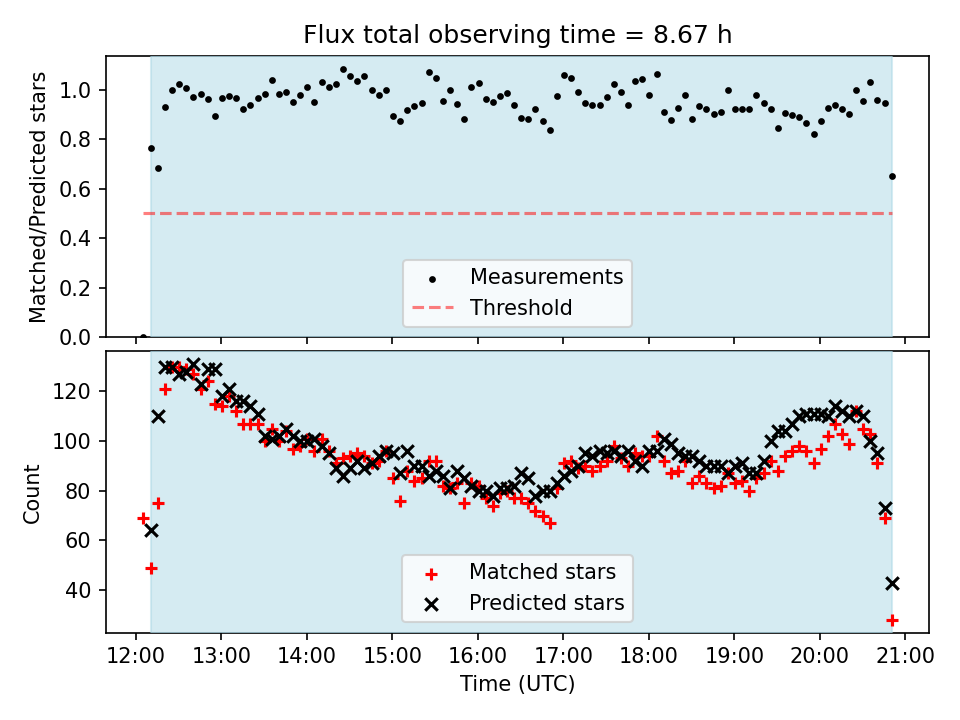 Flux total observing time = 8.67 h

Matched/Predicted stars

1.0
0.8
0.6
0.4
0.2
0.0

Measurements
Threshold

Count

120
100
80
60
40

Matched stars
Predicted stars

12:00 13:00 14:00 15:00 16:00 17:00 18:00 19:00 20:00 21:00
Time (UTC)